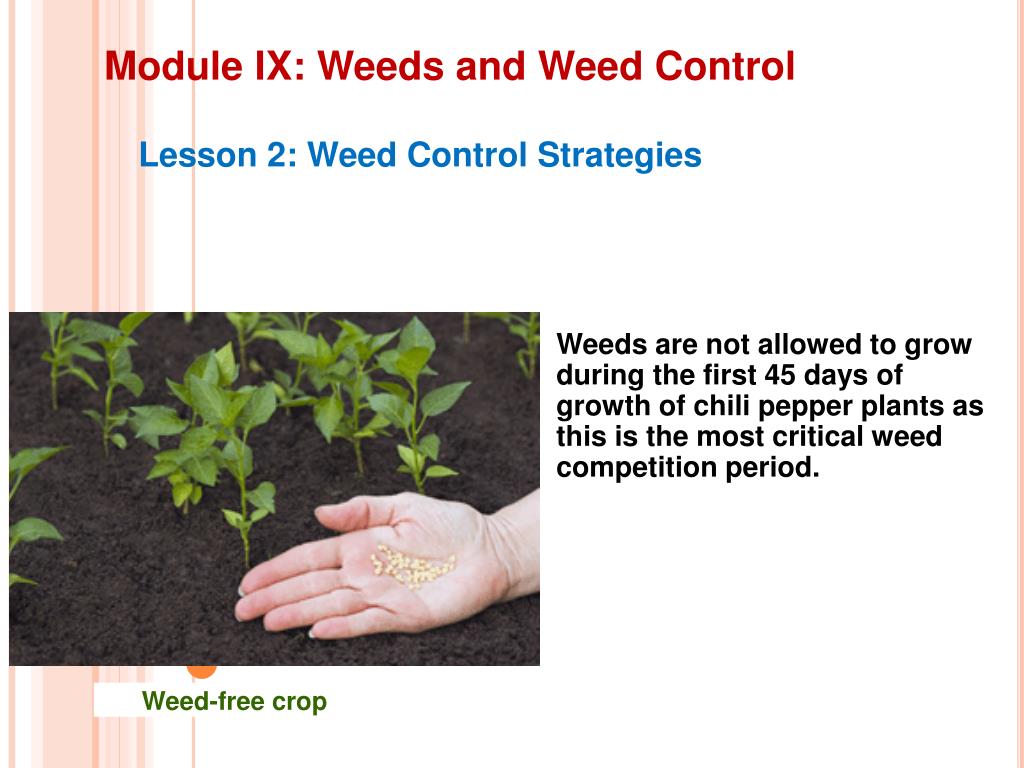 Module IX: Weeds and Weed Control

Lesson 2: Weed Control Strategies

Weeds are not allowed to grow during the first 45 days of growth of chili pepper plants as this is the most critical weed competition period.

Weed-free crop